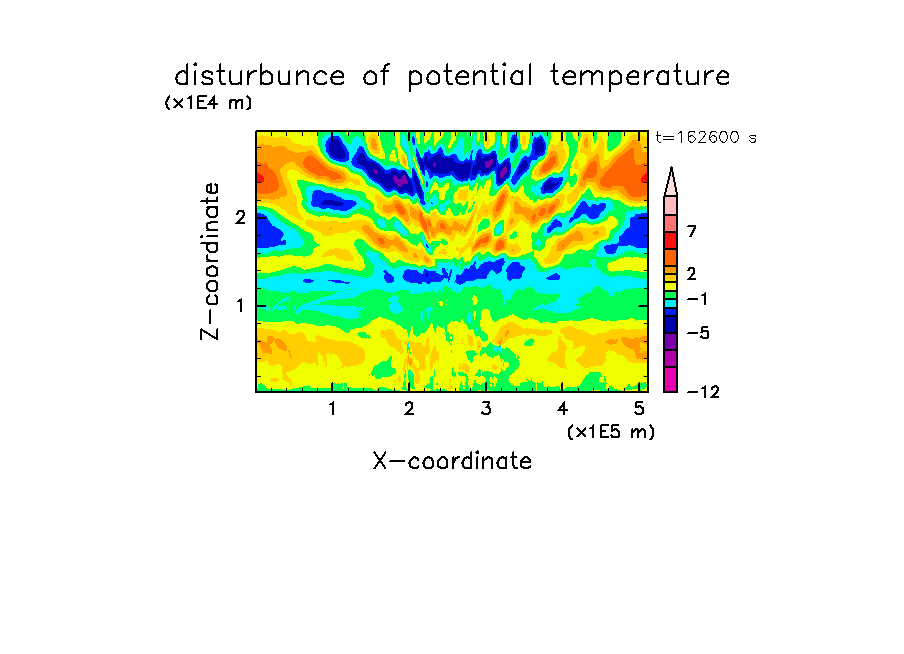 disturbunce of potential temperature

(x1E4 m)

t=162600 s

Z-coordinate

2

1

7

2

−1

−5

−12

1 2 3 4 5

(x1E5 m)

X-coordinate